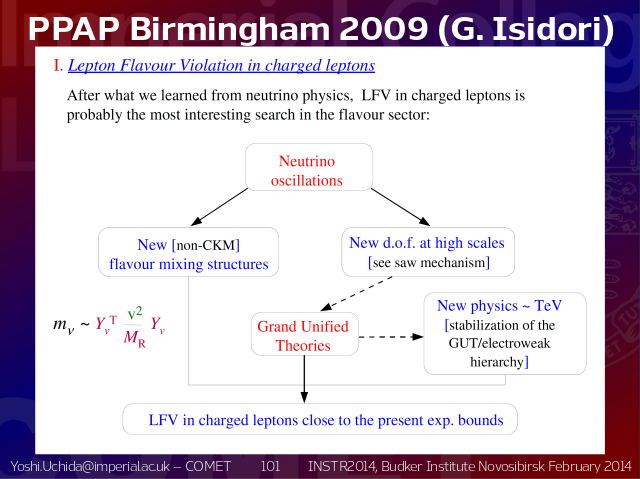 PPAP Birmingham 2009 (G. Isidori)

I. Lepton Flavour Violation in charged leptons

After what we learned from neutrino physics, LFV in charged leptons is probably the most interesting search in the flavour sector:

Neutrino oscillations

New [non-CKM] flavour mixing structures

New d.o.f. at high scales [see saw mechanism]

$m_\nu \sim Y_\nu^T \frac{v^2}{M_R} Y_\nu$

Grand Unified Theories

New physics ~ TeV [stabilization of the GUT/electroweak hierarchy]

LFV in charged leptons close to the present exp. bounds

Yoshi.Uchida@imperial.ac.uk – COMET 101 INSTR2014, Budker Institute Novosibirsk February 2014